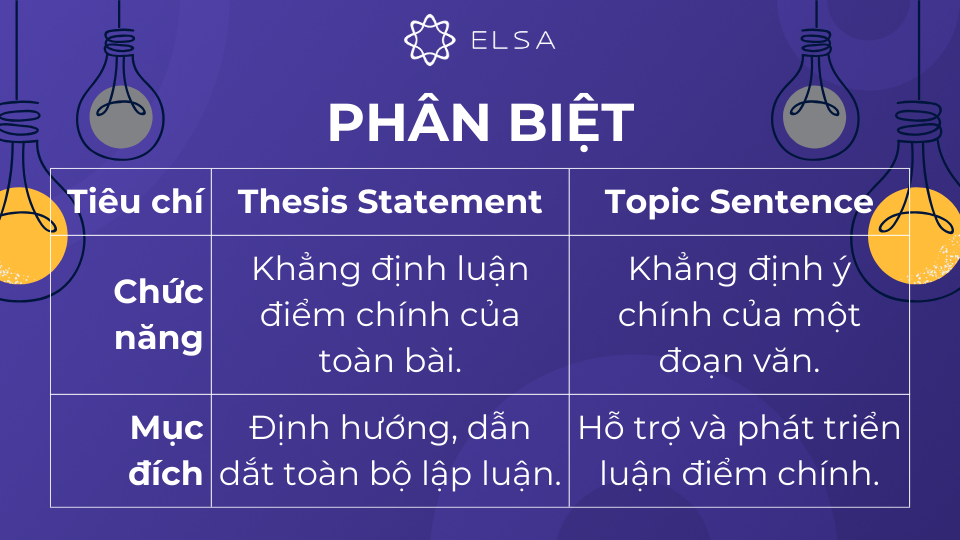 ELSA

PHÂN BIỆT

| Tiêu chí | Thesis Statement | Topic Sentence |
|---|---|---|
| Chức năng | Khẳng định luận điểm chính của toàn bài. | Khẳng định ý chính của một đoạn văn. |
| Mục đích | Định hướng, dẫn dắt toàn bộ lập luận. | Hỗ trợ và phát triển luận điểm chính. |